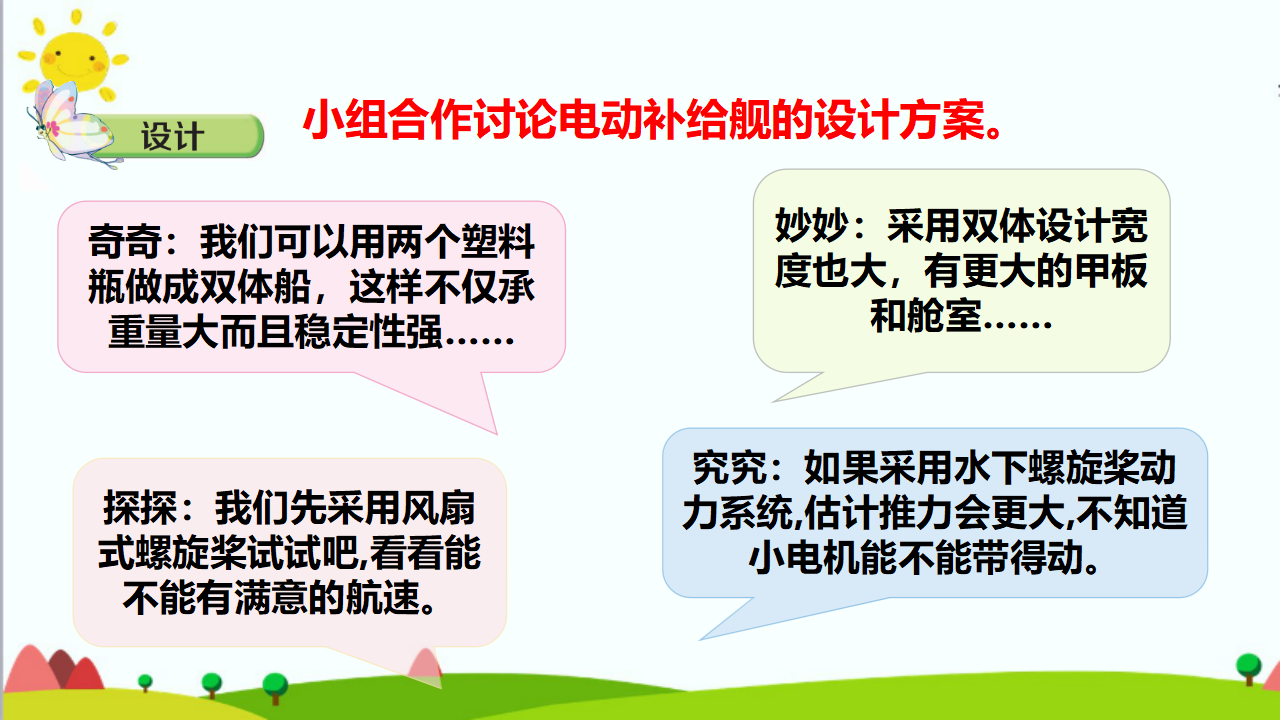 设计

小组合作讨论电动补给舰的设计方案。

奇奇：我们可以用两个塑料瓶做成双体船，这样不仅承重量大而且稳定性强……

妙妙：采用双体设计宽度也大，有更大的甲板和舱室……

探探：我们先采用风扇式螺旋桨试试吧,看看能不能有满意的航速。

究究：如果采用水下螺旋桨动力系统,估计推力会更大,不知道小电机能不能带得动。